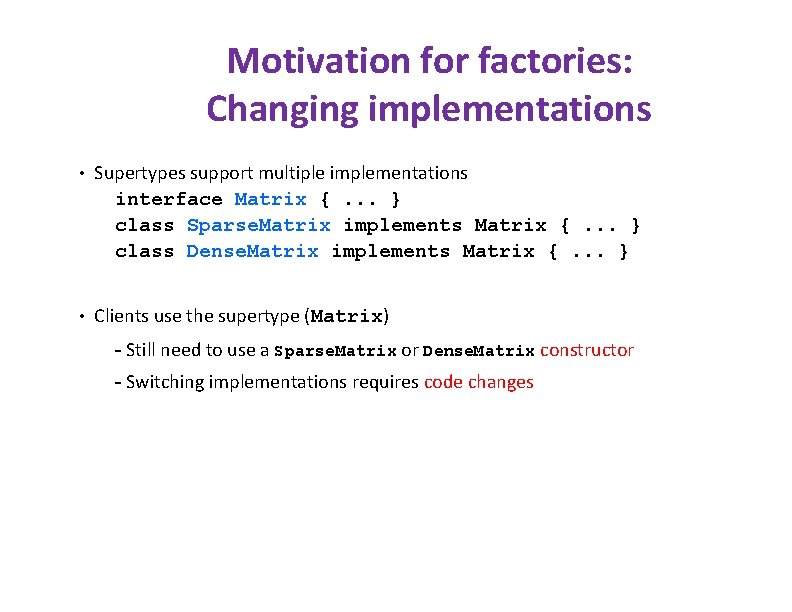 Motivation for factories:
Changing implementations

• Supertypes support multiple implementations
interface Matrix { ... }
class SparseMatrix implements Matrix { ... }
class DenseMatrix implements Matrix { ... }

• Clients use the supertype (Matrix)

- Still need to use a SparseMatrix or DenseMatrix constructor

- Switching implementations requires code changes